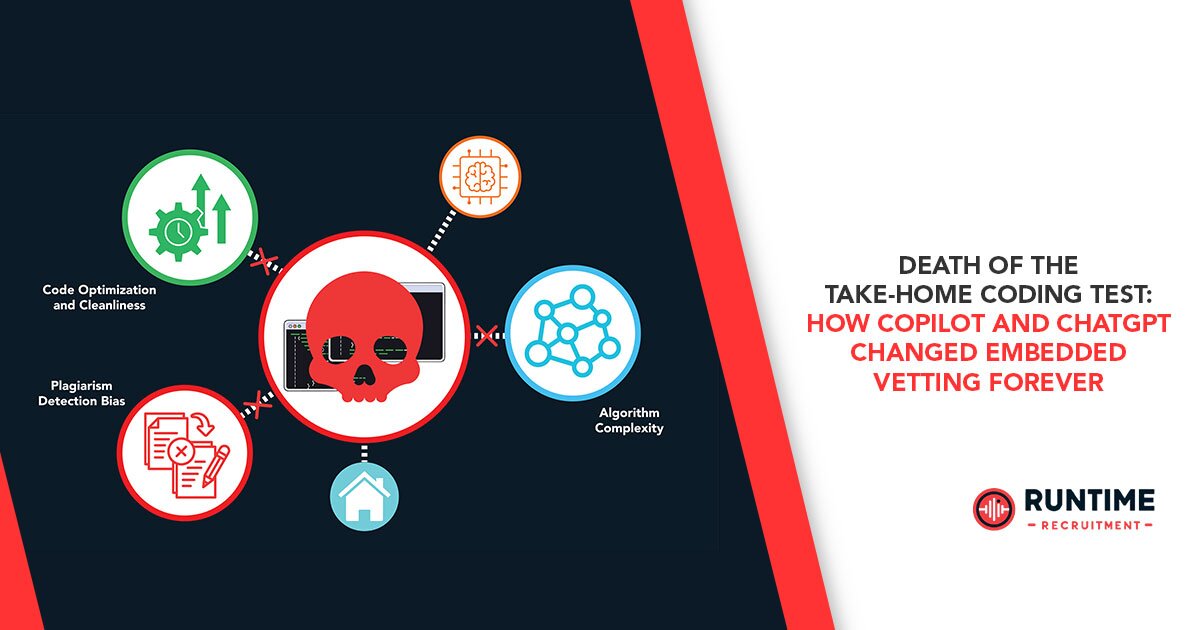 Code Optimization and Cleanliness

Plagiarism Detection Bias

Algorithm Complexity

DEATH OF THE TAKE-HOME CODING TEST: HOW COPILOT AND CHATGPT CHANGED EMBEDDED VETTING FOREVER

RUNTIME
RECRUITMENT